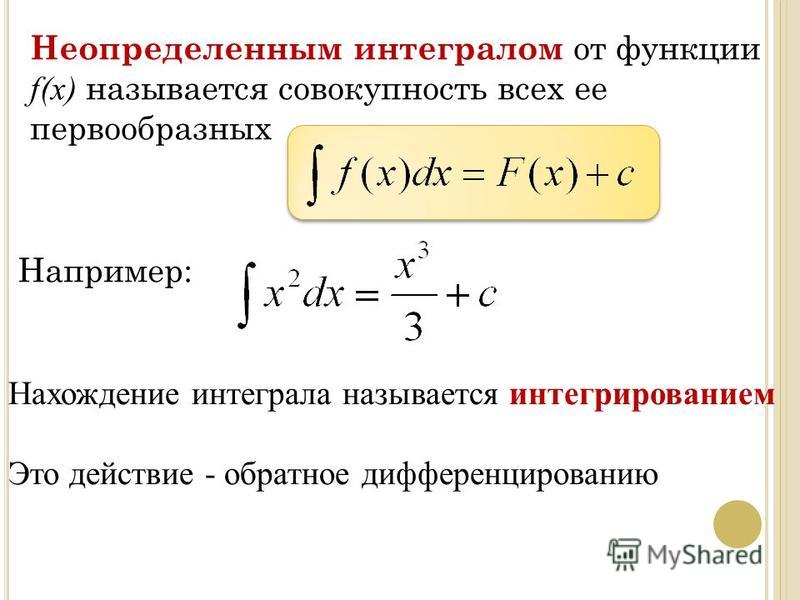 Неопределенным интегралом от функции f(x) называется совокупность всех ее первообразных

$\int f(x)dx = F(x) + c$

Например: $\int x^2 dx = \frac{x^3}{3} + c$

Нахождение интеграла называется интегрированием

Это действие - обратное дифференцированию

MyShared